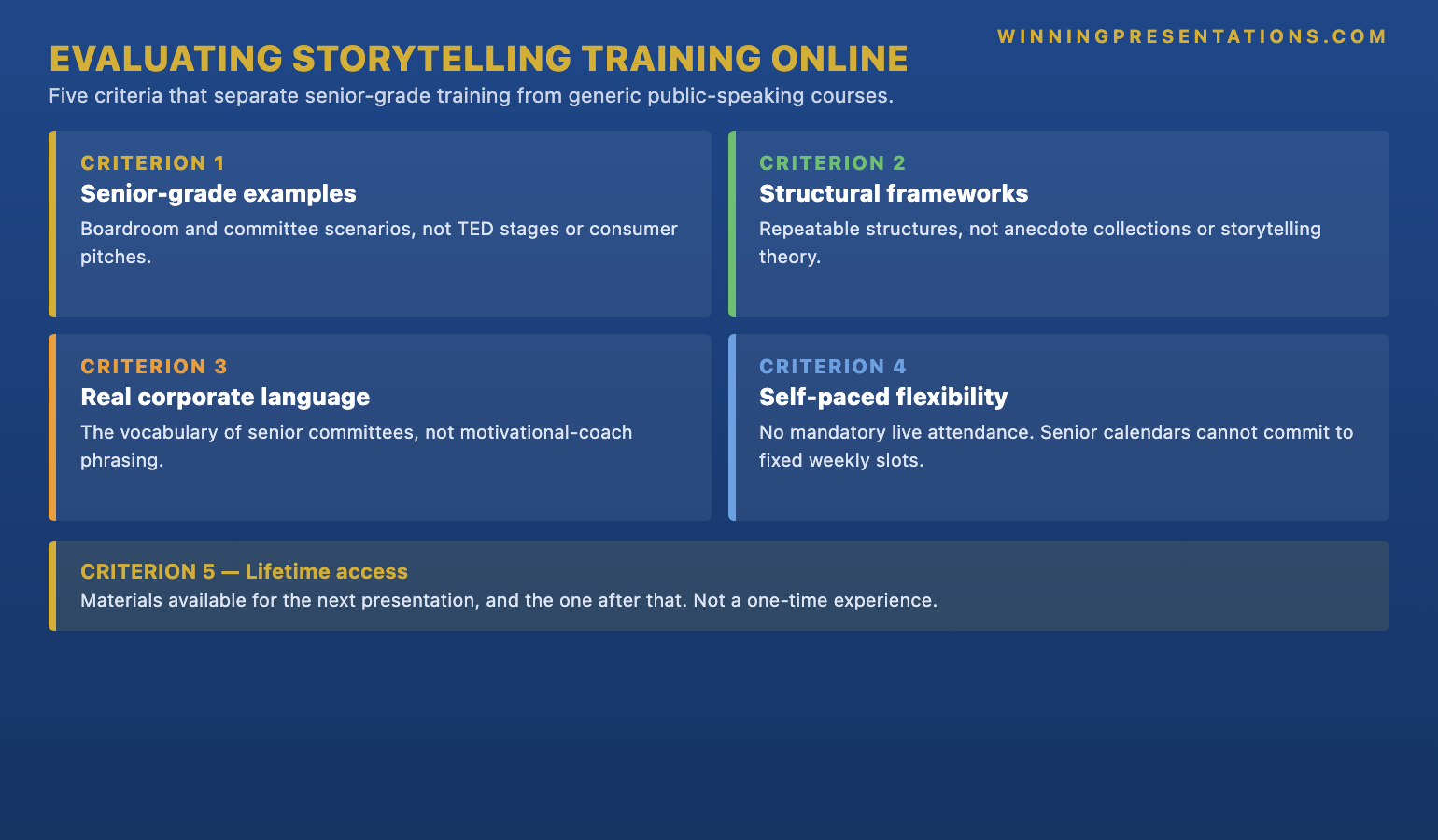 WINNINGPRESENTATIONS.COM

EVALUATING STORYTELLING TRAINING ONLINE

Five criteria that separate senior-grade training from generic public-speaking courses.

CRITERION 1
Senior-grade examples
Boardroom and committee scenarios, not TED stages or consumer pitches.

CRITERION 2
Structural frameworks
Repeatable structures, not anecdote collections or storytelling theory.

CRITERION 3
Real corporate language
The vocabulary of senior committees, not motivational-coach phrasing.

CRITERION 4
Self-paced flexibility
No mandatory live attendance. Senior calendars cannot commit to fixed weekly slots.

CRITERION 5 — Lifetime access
Materials available for the next presentation, and the one after that. Not a one-time experience.